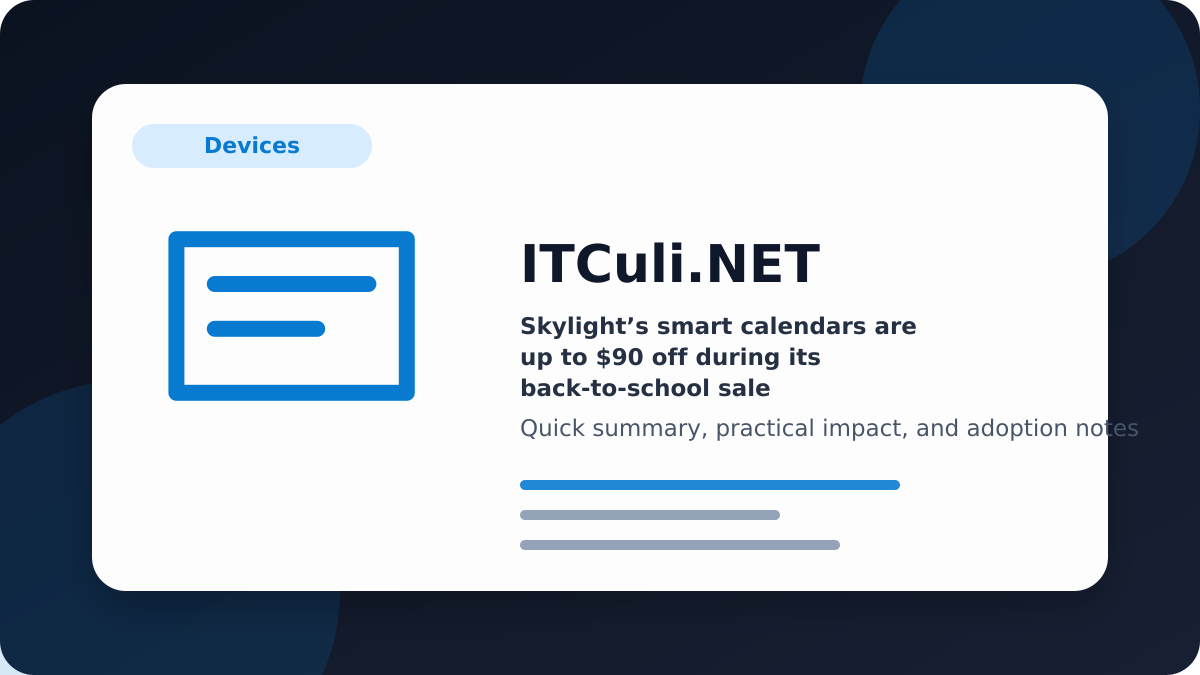 Devices

ITCuli.NET

Skylight’s smart calendars are up to \$90 off during its back-to-school sale

Quick summary, practical impact, and adoption notes